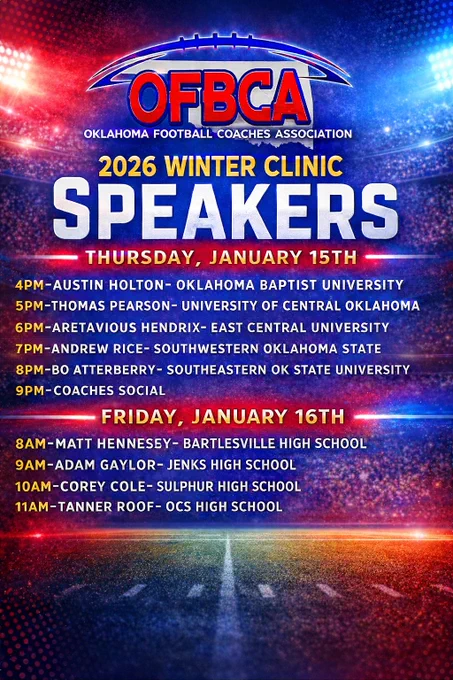 OFBCA
OKLAHOMA FOOTBALL COACHES ASSOCIATION

2026 WINTER CLINIC
SPEAKERS

THURSDAY, JANUARY 15TH

4PM-AUSTIN HOLTON- OKLAHOMA BAPTIST UNIVERSITY
5PM-THOMAS PEARSON- UNIVERSITY OF CENTRAL OKLAHOMA
6PM-ARETAVIOUS HENDRIX- EAST CENTRAL UNIVERSITY
7PM-ANDREW RICE- SOUTHWESTERN OKLAHOMA STATE
8PM-BO ATTERBERRY- SOUTHEASTERN OK STATE UNIVERSITY
9PM-COACHES SOCIAL

FRIDAY, JANUARY 16TH

8AM-MATT HENNESEY- BARTLESVILLE HIGH SCHOOL
9AM-ADAM GAYLOR- JENKS HIGH SCHOOL
10AM-COREY COLE- SULPHUR HIGH SCHOOL
11AM-TANNER ROOF- OCS HIGH SCHOOL